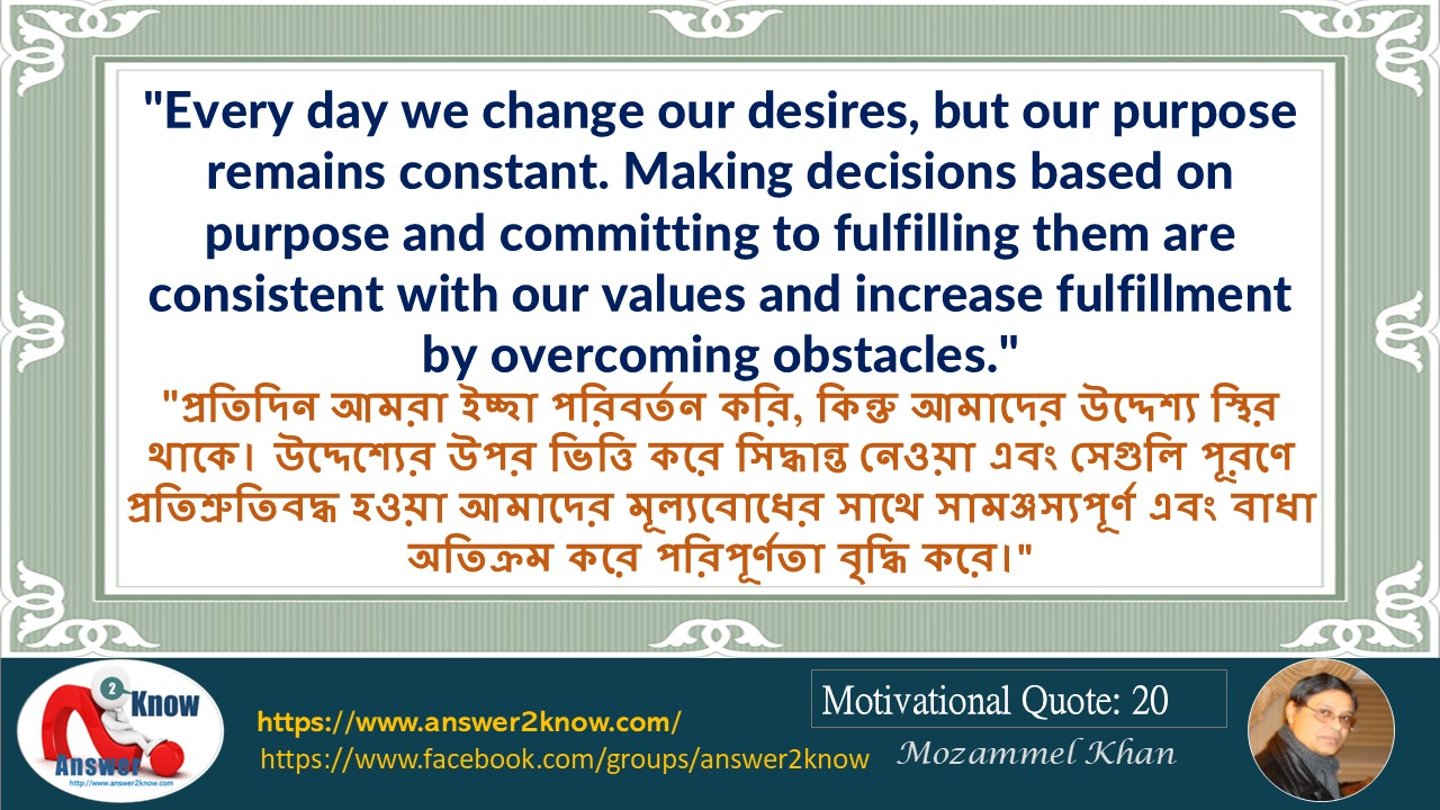 "Every day we change our desires, but our purpose remains constant. Making decisions based on purpose and committing to fulfilling them are consistent with our values and increase fulfillment by overcoming obstacles."

"প্রতিদিন আমরা ইচ্ছা পরিবর্তন করি, কিন্তু আমাদের উদ্দেশ্য স্থির থাকে। উদ্দেশ্যের উপর ভিত্তি করে সিদ্ধান্ত নেওয়া এবং সেগুলি পূরণে প্রতিশ্রুতিবদ্ধ হওয়া আমাদের মূল্যবোধের সাথে সামঞ্জস্যপূর্ণ এবং বাধা অতিক্রম করে পরিপূর্ণতা বৃদ্ধি করে।"

2 Know
Answer
http://www.answer2know.com

https://www.answer2know.com/
https://www.facebook.com/groups/answer2know

Motivational Quote: 20
Mozammel Khan